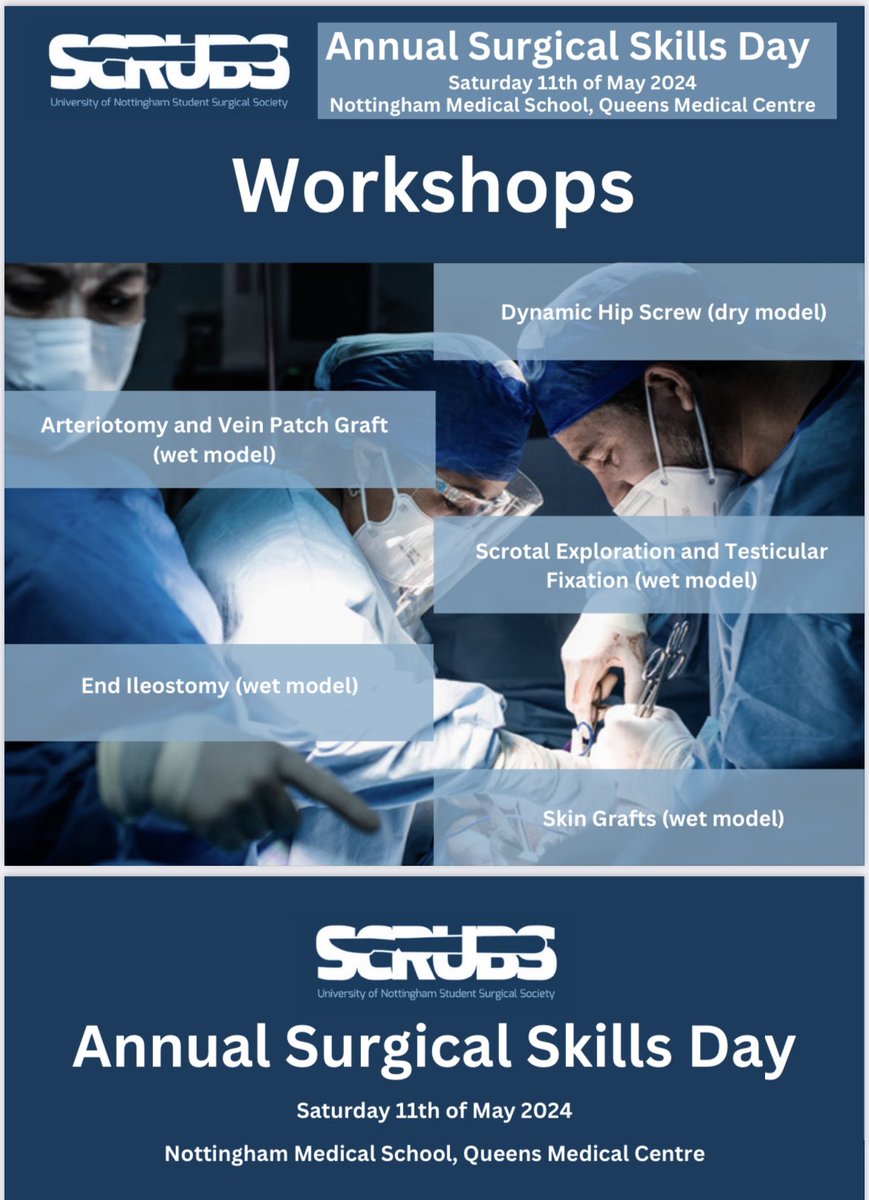 SCRUBS
University of Nottingham Student Surgical Society

Annual Surgical Skills Day
Saturday 11th of May 2024
Nottingham Medical School, Queens Medical Centre

Workshops

Dynamic Hip Screw (dry model)

Arteriotomy and Vein Patch Graft (wet model)

Scrotal Exploration and Testicular Fixation (wet model)

End Ileostomy (wet model)

Skin Grafts (wet model)

SCRUBS
University of Nottingham Student Surgical Society

Annual Surgical Skills Day

Saturday 11th of May 2024

Nottingham Medical School, Queens Medical Centre